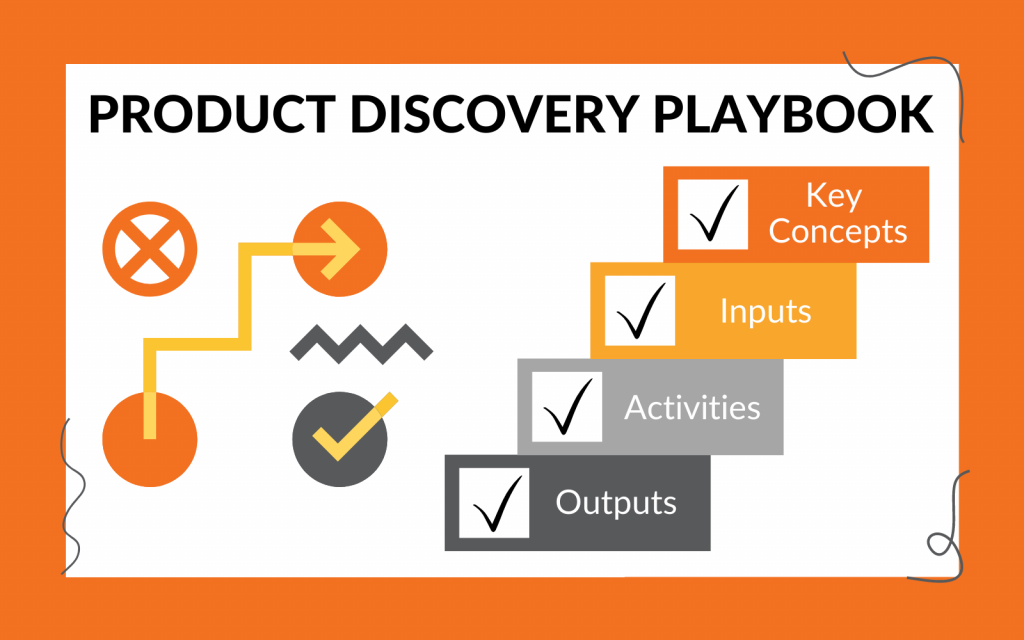 PRODUCT DISCOVERY PLAYBOOK

Key Concepts

Inputs

Activities

Outputs